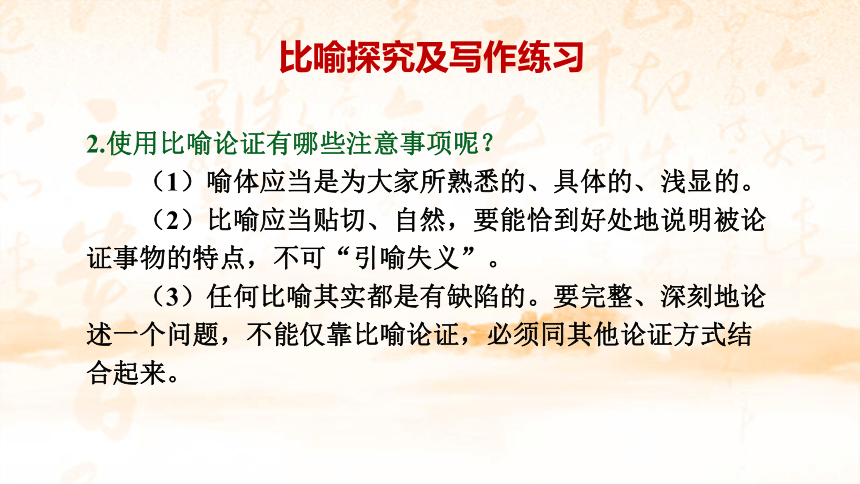 比喻探究及写作练习

2.使用比喻论证有哪些注意事项呢？

（1）喻体应当是为大家所熟悉的、具体的、浅显的。

（2）比喻应当贴切、自然，要能恰到好处地说明被论证事物的特点，不可“引喻失义”。

（3）任何比喻其实都是有缺陷的。要完整、深刻地论述一个问题，不能仅靠比喻论证，必须同其他论证方式结合起来。